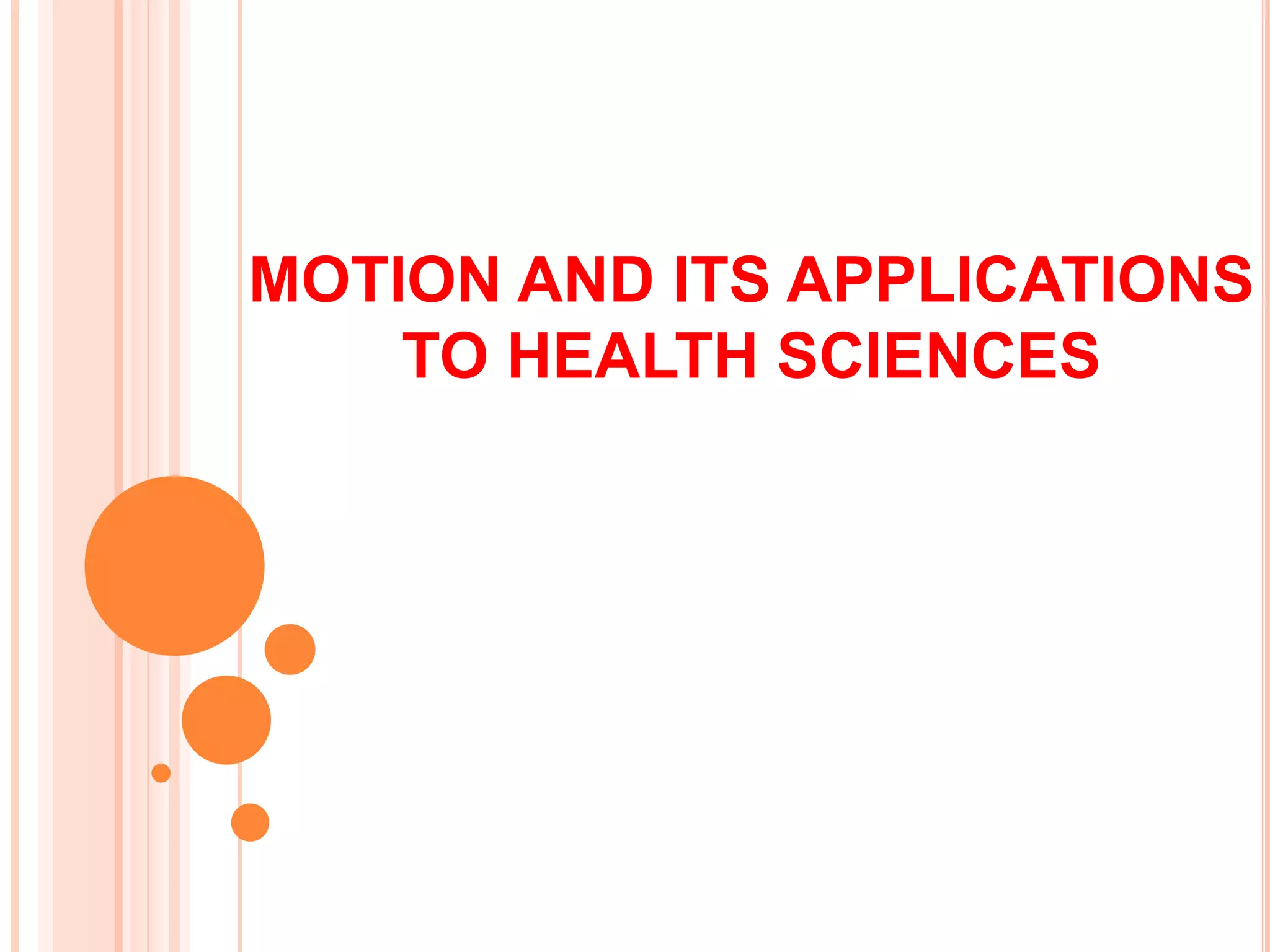 MOTION AND ITS APPLICATIONS TO HEALTH SCIENCES